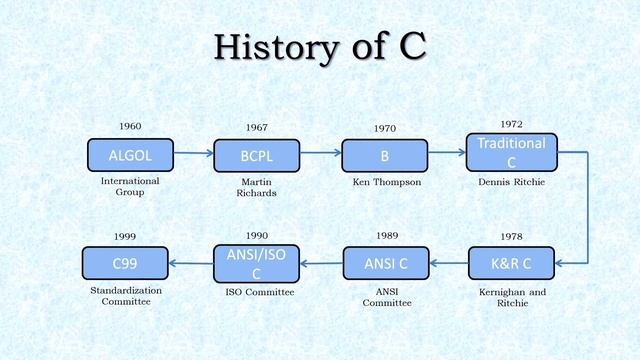 History of C

1960
ALGOL
International Group

1967
BCPL
Martin Richards

1970
B
Ken Thompson

1972
Traditional C
Dennis Ritchie

1978
K&R C
Kernighan and Ritchie

1989
ANSI C
ANSI Committee

1990
ANSI/ISO C
ISO Committee

1999
C99
Standardization Committee